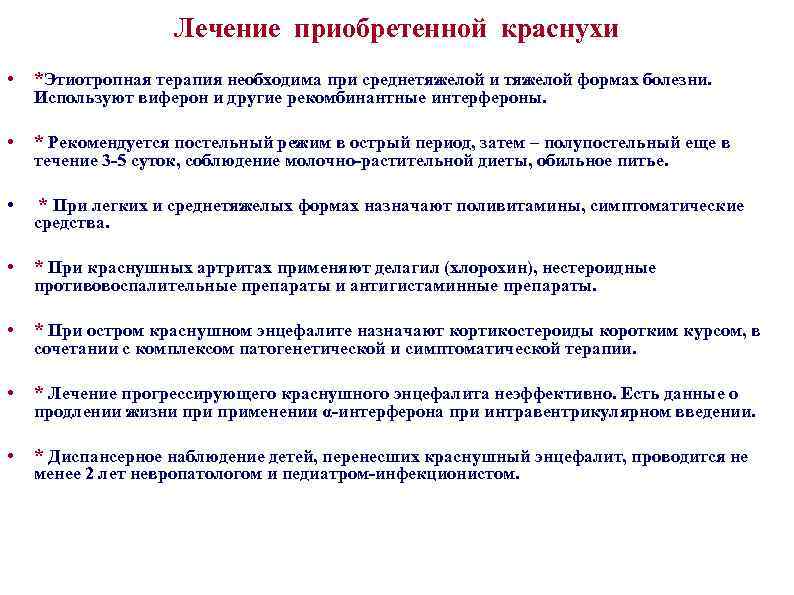 Лечение приобретенной краснухи

• *Этиотропная терапия необходима при среднетяжелой и тяжелой формах болезни. Используют виферон и другие рекомбинантные интерфероны.

• * Рекомендуется постельный режим в острый период, затем – полупостельный еще в течение 3-5 суток, соблюдение молочно-растительной диеты, обильное питье.

• * При легких и среднетяжелых формах назначают поливитамины, симптоматические средства.

• * При краснушных артритах применяют делагил (хлорохин), нестероидные противовоспалительные препараты и антигистаминные препараты.

• * При остром краснушном энцефалите назначают кортикостероиды коротким курсом, в сочетании с комплексом патогенетической и симптоматической терапии.

• * Лечение прогрессирующего краснушного энцефалита неэффективно. Есть данные о продлении жизни при применении α-интерферона при интравентрикулярном введении.

• * Диспансерное наблюдение детей, перенесших краснушный энцефалит, проводится не менее 2 лет невропатологом и педиатром-инфекционистом.